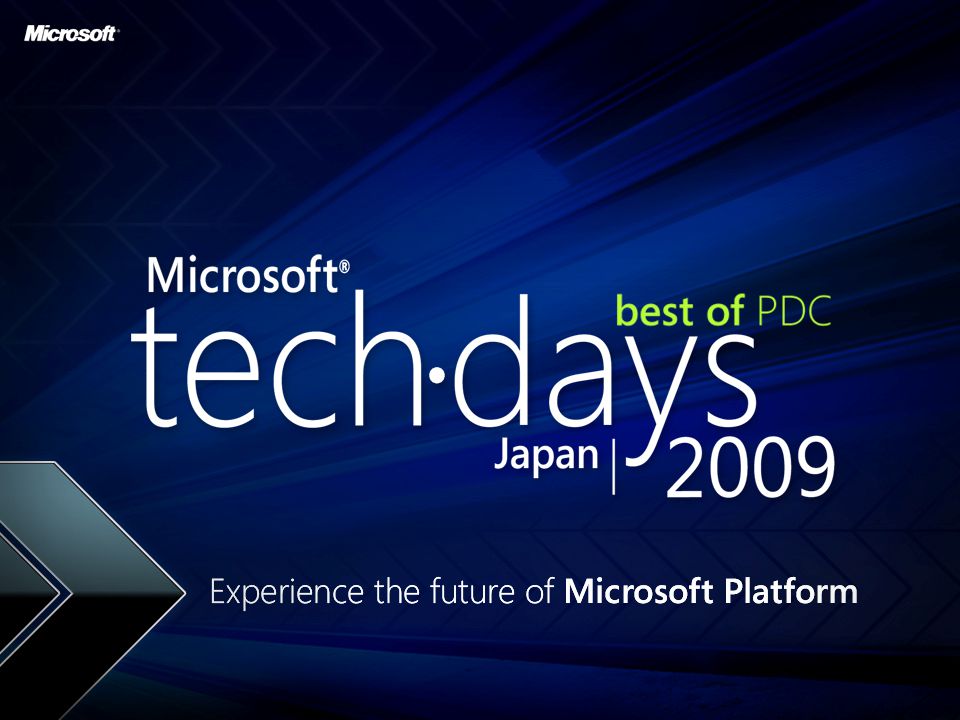 Microsoft

Microsoft®
best of PDC
tech·days
Japan | 2009

Experience the future of Microsoft Platform